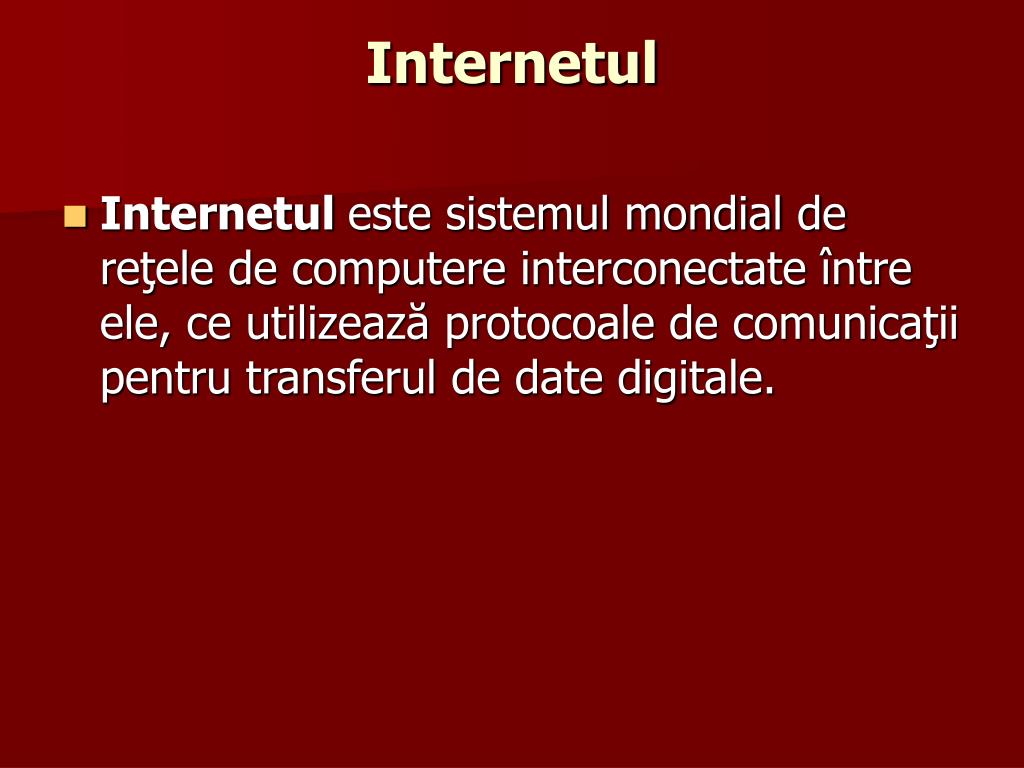 Internetul

Internetul este sistemul mondial de reţele de computere interconectate între ele, ce utilizează protocoale de comunicaţii pentru transferul de date digitale.